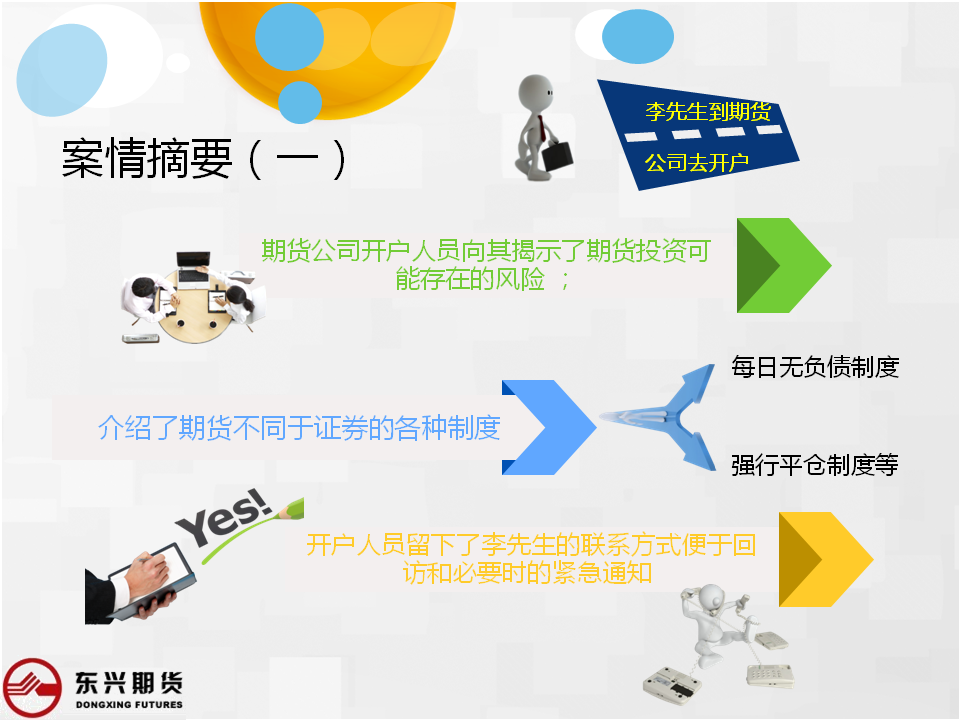 案情摘要（一）

李先生到期货公司去开户

期货公司开户人员向其揭示了期货投资可能存在的风险 ；

介绍了期货不同于证券的各种制度

每日无负债制度

强行平仓制度等

Yes!

开户人员留下了李先生的联系方式便于回访和必要时的紧急通知

东兴期货
DONGXING FUTURES